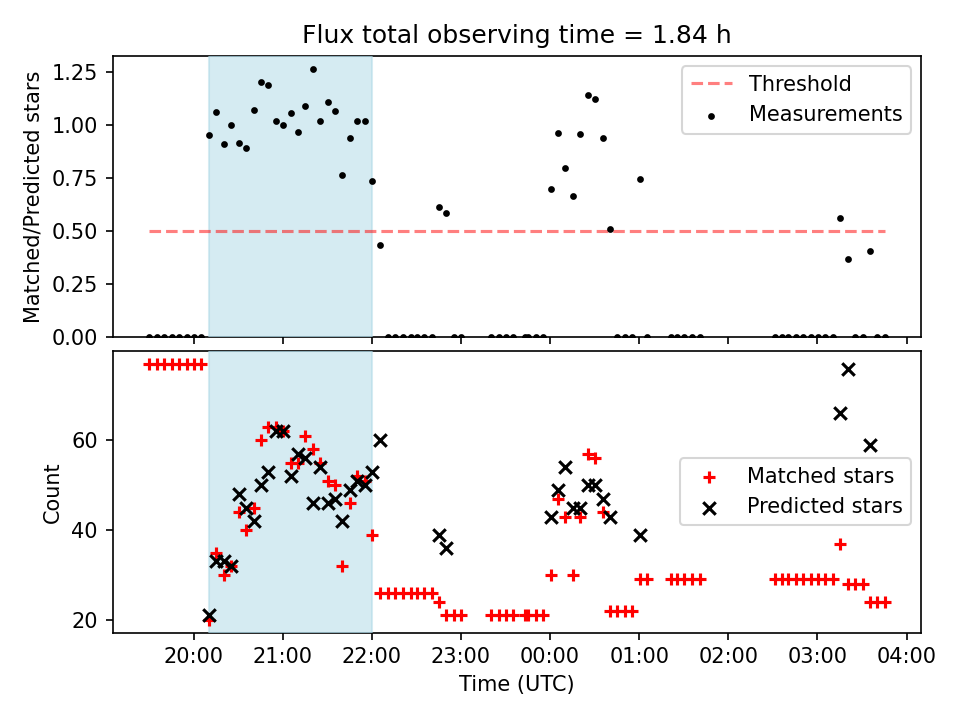 Flux total observing time = 1.84 h

Matched/Predicted stars

1.25
1.00
0.75
0.50
0.25
0.00

Threshold
Measurements

Count

60
40
20

Matched stars
Predicted stars

20:00
21:00
22:00
23:00
00:00
01:00
02:00
03:00
04:00

Time (UTC)